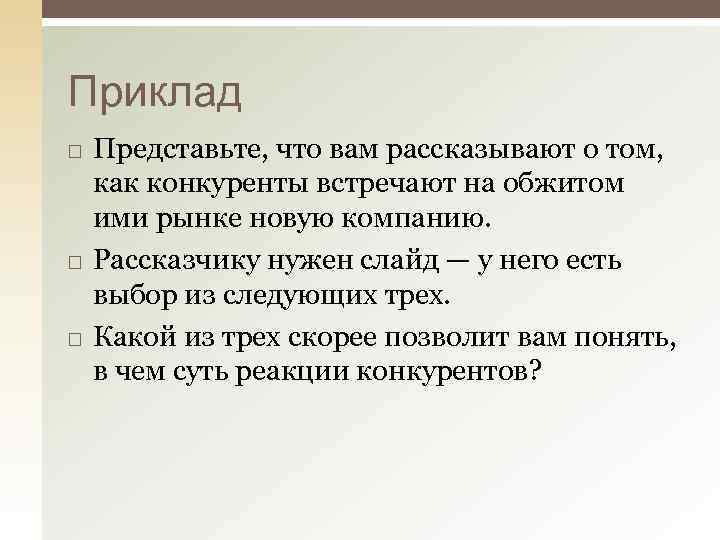 Приклад

□ Представьте, что вам рассказывают о том, как конкуренты встречают на обжитом ими рынке новую компанию.

□ Рассказчику нужен слайд — у него есть выбор из следующих трех.

□ Какой из трех скорее позволит вам понять, в чем суть реакции конкурентов?